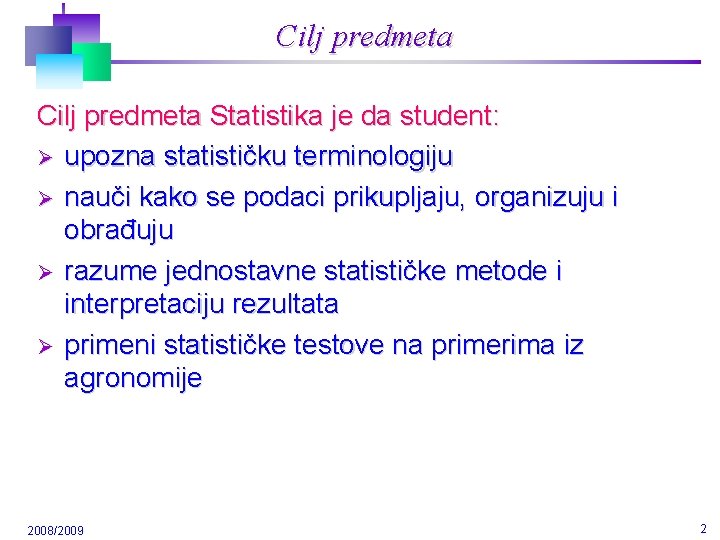 Cilj predmeta

Cilj predmeta Statistika je da student:

➢ upozna statističku terminologiju
➢ nauči kako se podaci prikupljaju, organizuju i obrađuju
➢ razume jednostavne statističke metode i interpretaciju rezultata
➢ primeni statističke testove na primerima iz agronomije

2008/2009

2